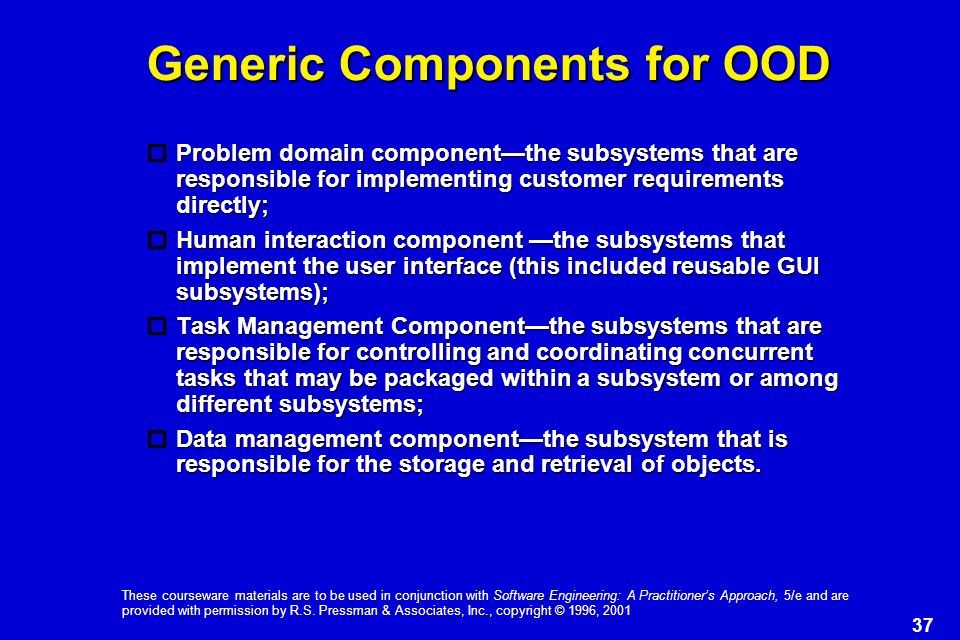 Generic Components for OOD

Problem domain component—the subsystems that are responsible for implementing customer requirements directly;

Human interaction component —the subsystems that implement the user interface (this included reusable GUI subsystems);

Task Management Component—the subsystems that are responsible for controlling and coordinating concurrent tasks that may be packaged within a subsystem or among different subsystems;

Data management component—the subsystem that is responsible for the storage and retrieval of objects.

These courseware materials are to be used in conjunction with Software Engineering: A Practitioner's Approach, 5/e and are provided with permission by R.S. Pressman & Associates, Inc., copyright © 1996, 2001

37